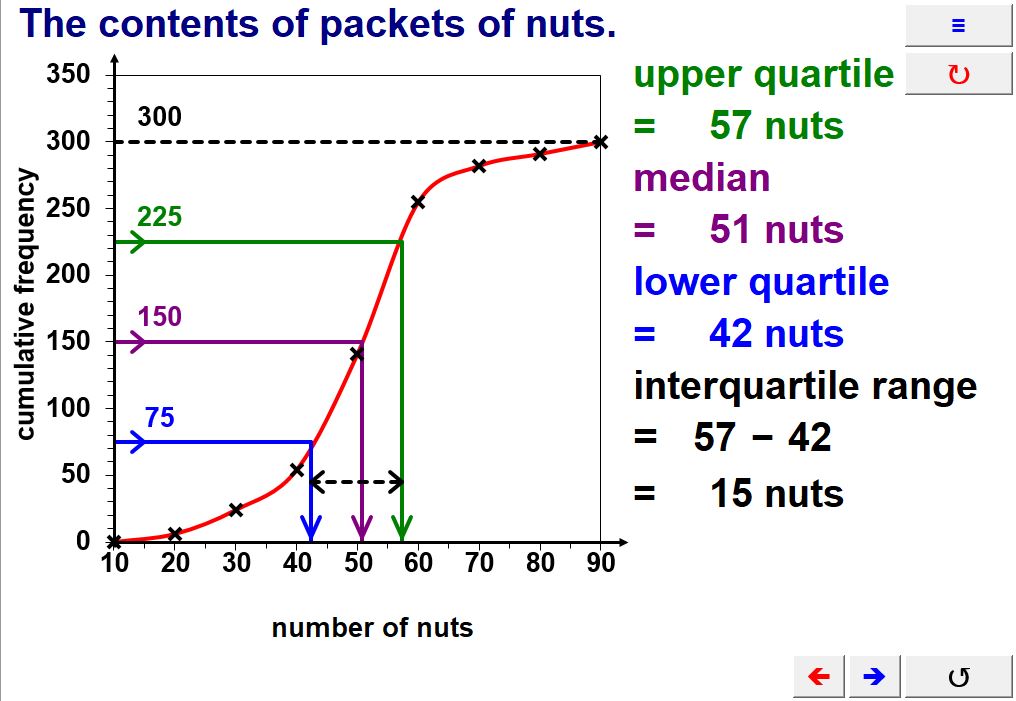 The contents of packets of nuts.

≡

↻

350
300
250
200
150
100
50
0

cumulative frequency

300
225
150
75

10 20 30 40 50 60 70 80 90

number of nuts

upper quartile
= 57 nuts
median
= 51 nuts
lower quartile
= 42 nuts
interquartile range
= 57 − 42
= 15 nuts

← → ↺